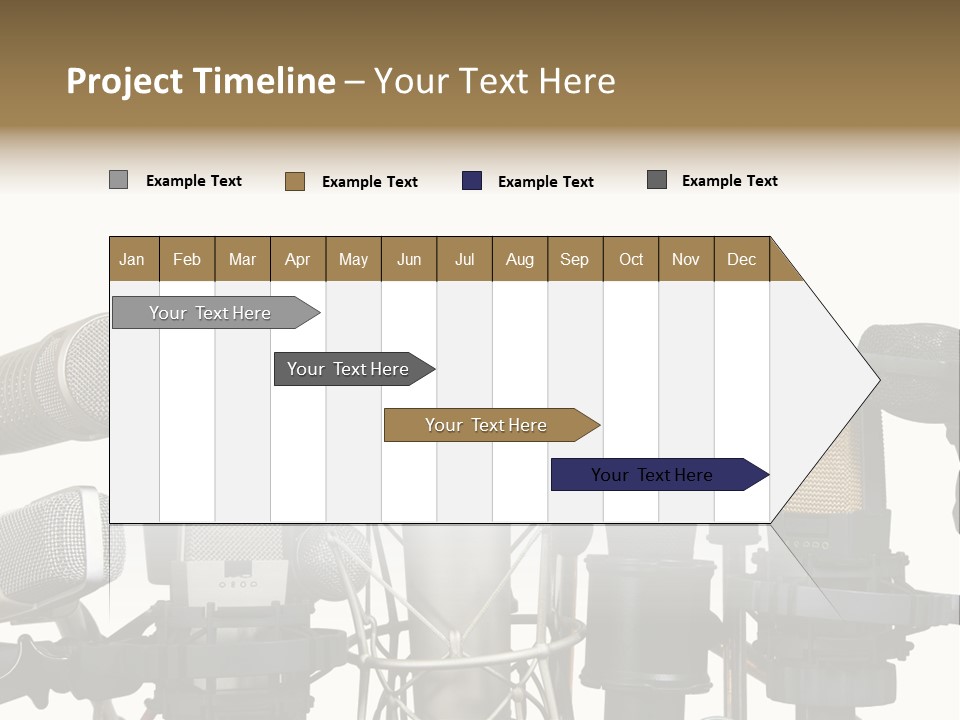 Project Timeline – Your Text Here

Example Text
Example Text
Example Text
Example Text

| Jan | Feb | Mar | Apr | May | Jun | Jul | Aug | Sep | Oct | Nov | Dec |
|---|---|---|---|---|---|---|---|---|---|---|---|

Your Text Here

Your Text Here

Your Text Here

Your Text Here